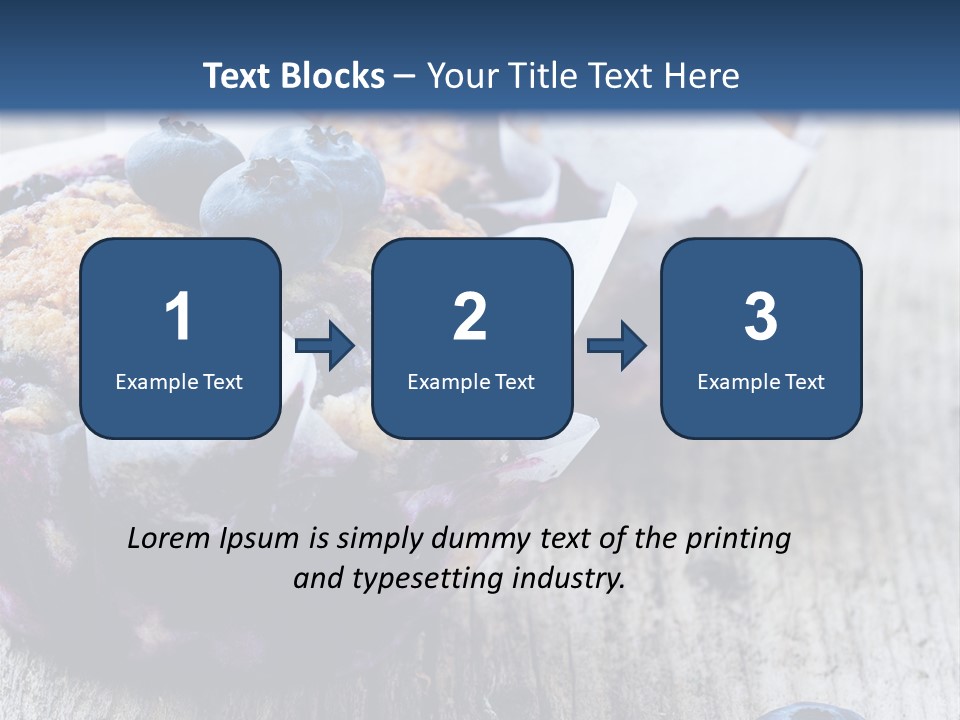 Text Blocks – Your Title Text Here

1
Example Text

2
Example Text

3
Example Text

Lorem Ipsum is simply dummy text of the printing and typesetting industry.